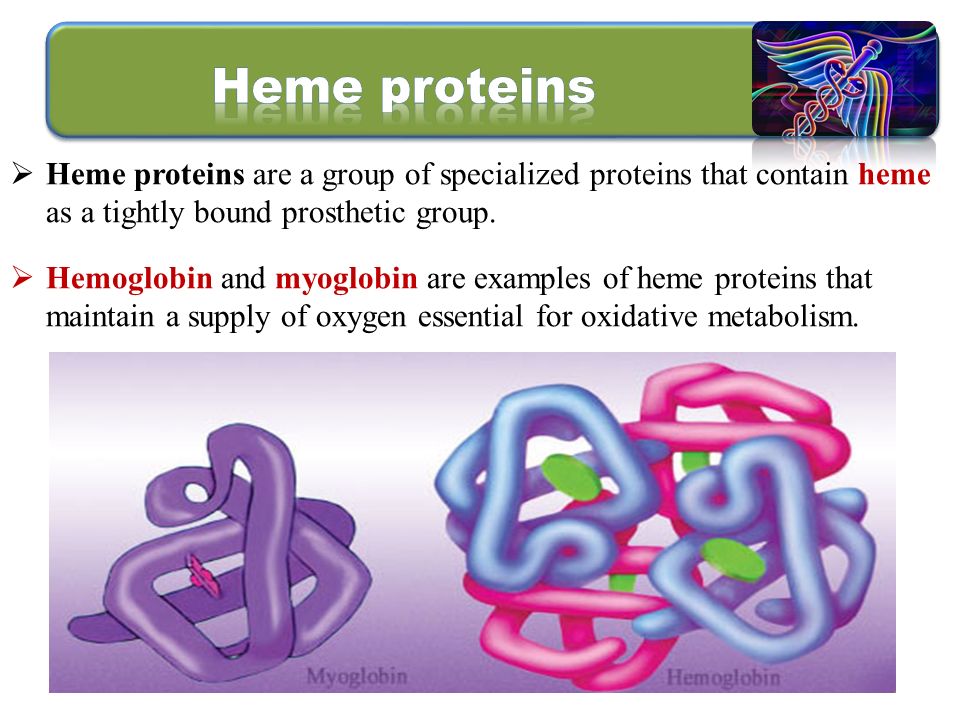 Heme proteins

➢ Heme proteins are a group of specialized proteins that contain heme as a tightly bound prosthetic group.

➢ Hemoglobin and myoglobin are examples of heme proteins that maintain a supply of oxygen essential for oxidative metabolism.

Myoglobin

Hemoglobin